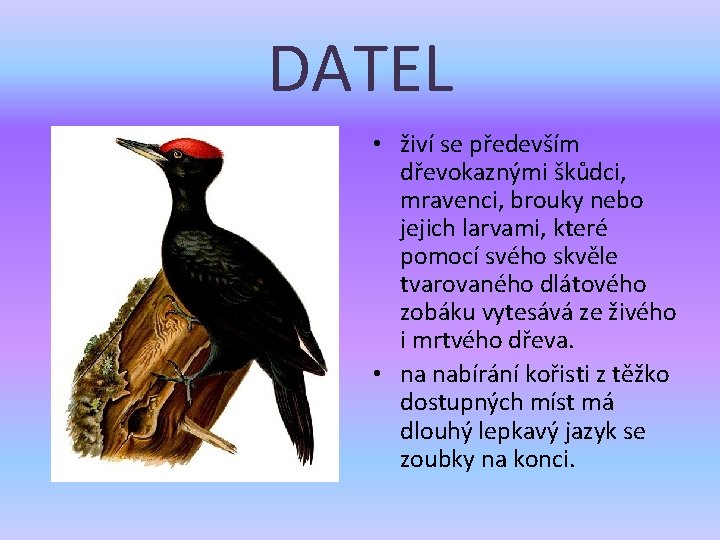 DATEL

• živí se především dřevokaznými škůdci, mravenci, brouky nebo jejich larvami, které pomocí svého skvěle tvarovaného dlátového zobáku vytesává ze živého i mrtvého dřeva.
• na nabírání kořisti z těžko dostupných míst má dlouhý lepkavý jazyk se zoubky na konci.